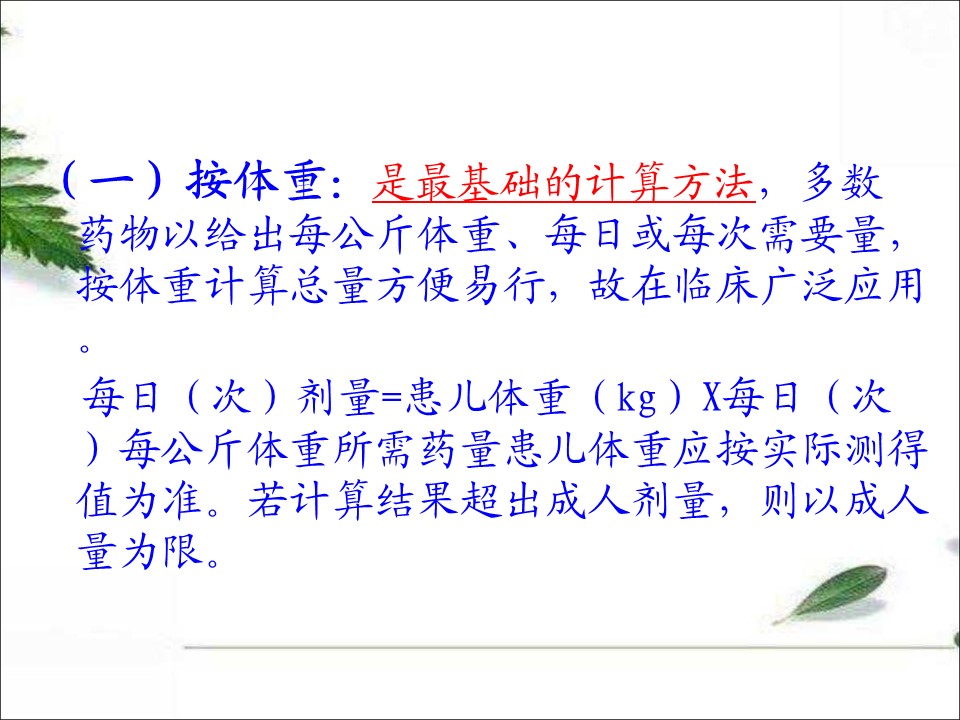 （一）按体重：是最基础的计算方法，多数药物以给出每公斤体重、每日或每次需要量，按体重计算总量方便易行，故在临床广泛应用。

每日（次）剂量=患儿体重（kg）X每日（次）每公斤体重所需药量患儿体重应按实际测得值为准。若计算结果超出成人剂量，则以成人量为限。